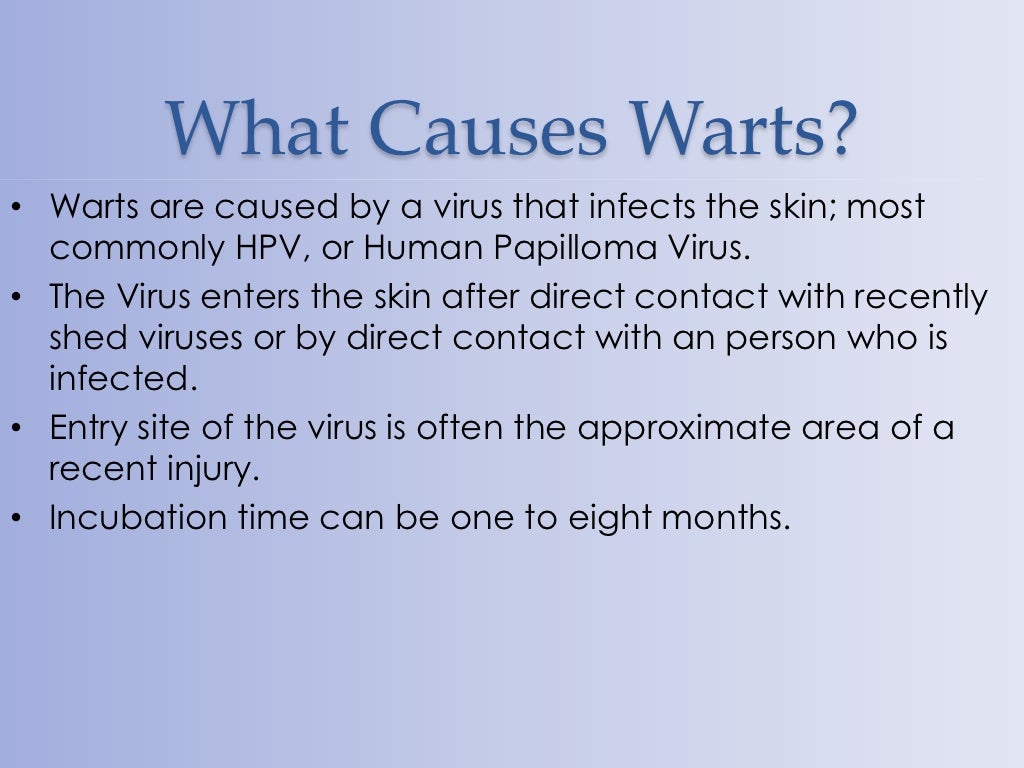 What Causes Warts?

• Warts are caused by a virus that infects the skin; most commonly HPV, or Human Papilloma Virus.
• The Virus enters the skin after direct contact with recently shed viruses or by direct contact with an person who is infected.
• Entry site of the virus is often the approximate area of a recent injury.
• Incubation time can be one to eight months.